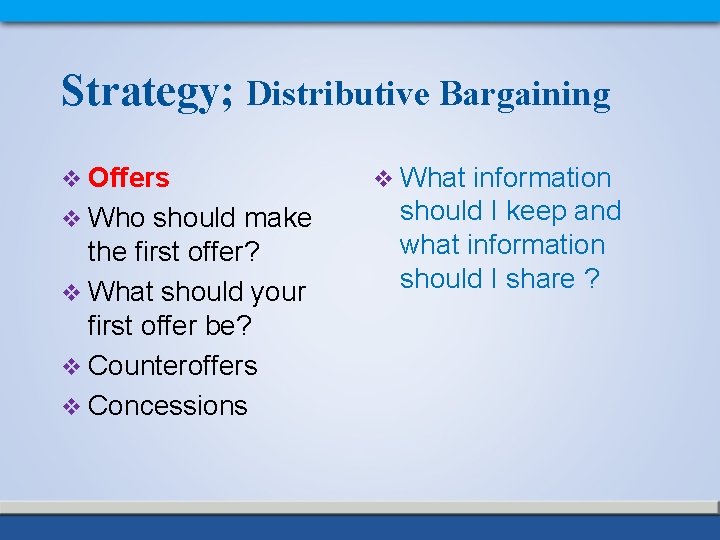 Strategy; Distributive Bargaining

❖ Offers
❖ Who should make the first offer?
❖ What should your first offer be?
❖ Counteroffers
❖ Concessions

❖ What information should I keep and what information should I share ?